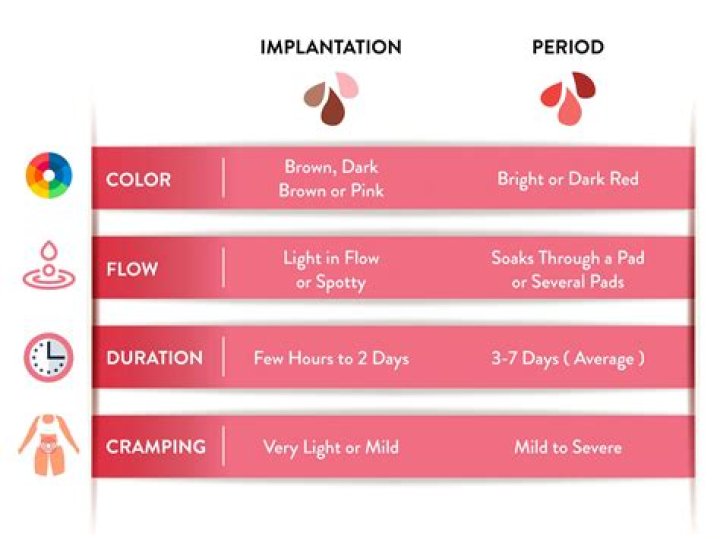 | | IMPLANTATION | PERIOD |
|---|---|---|
| COLOR | Brown, Dark Brown or Pink | Bright or Dark Red |
| FLOW | Light in Flow or Spotty | Soaks Through a Pad or Several Pads |
| DURATION | Few Hours to 2 Days | 3-7 Days ( Average ) |
| CRAMPING | Very Light or Mild | Mild to Severe |